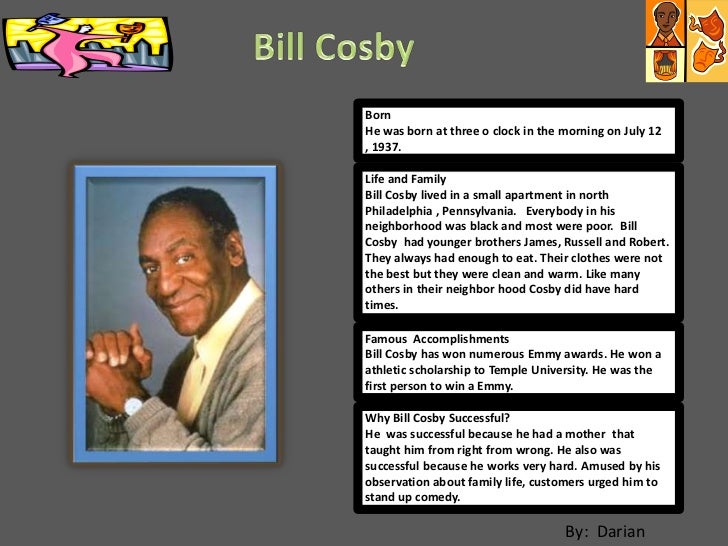 Bill Cosby

Born
He was born at three o clock in the morning on July 12 , 1937.

Life and Family
Bill Cosby lived in a small apartment in north Philadelphia , Pennsylvania. Everybody in his neighborhood was black and most were poor. Bill Cosby had younger brothers James, Russell and Robert. They always had enough to eat. Their clothes were not the best but they were clean and warm. Like many others in their neighbor hood Cosby did have hard times.

Famous Accomplishments
Bill Cosby has won numerous Emmy awards. He won a athletic scholarship to Temple University. He was the first person to win a Emmy.

Why Bill Cosby Successful?
He was successful because he had a mother that taught him from right from wrong. He also was successful because he works very hard. Amused by his observation about family life, customers urged him to stand up comedy.

By: Darian